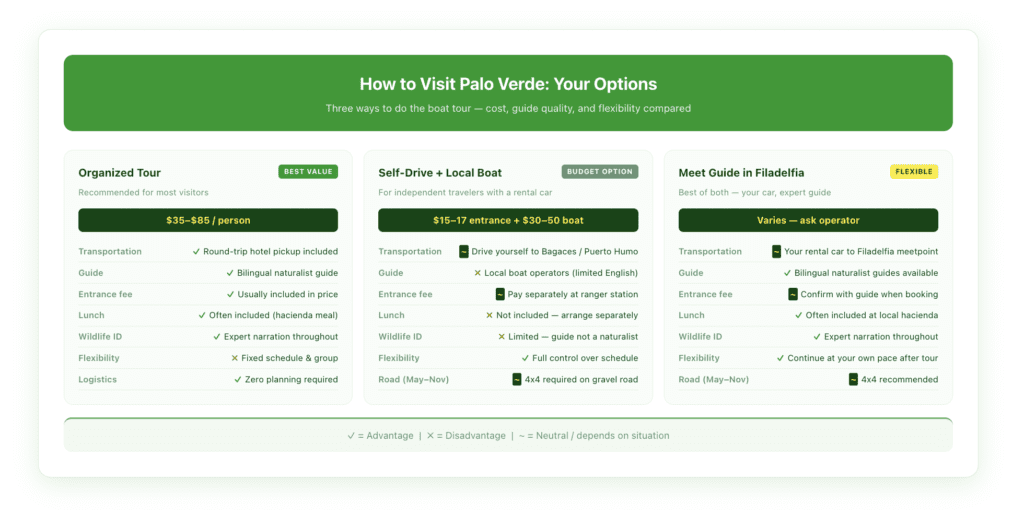 How to Visit Palo Verde: Your Options

Three ways to do the boat tour — cost, guide quality, and flexibility compared

Organized Tour
BEST VALUE
Recommended for most visitors
$35–$85 / person

| | |
|---|---|
| Transportation | ✓ Round-trip hotel pickup included |
| Guide | ✓ Bilingual naturalist guide |
| Entrance fee | ✓ Usually included in price |
| Lunch | ✓ Often included (hacienda meal) |
| Wildlife ID | ✓ Expert narration throughout |
| Flexibility | ✕ Fixed schedule & group |
| Logistics | ✓ Zero planning required |

Self-Drive + Local Boat
BUDGET OPTION
For independent travelers with a rental car
$15–17 entrance + $30–50 boat

| | |
|---|---|
| Transportation | ~ Drive yourself to Bagaces / Puerto Humo |
| Guide | ✕ Local boat operators (limited English) |
| Entrance fee | ~ Pay separately at ranger station |
| Lunch | ✕ Not included — arrange separately |
| Wildlife ID | ✕ Limited — guide not a naturalist |
| Flexibility | ✓ Full control over schedule |
| Road (May–Nov) | ~ 4x4 required on gravel road |

Meet Guide in Filadelfia
FLEXIBLE
Best of both — your car, expert guide
Varies — ask operator

| | |
|---|---|
| Transportation | ~ Your rental car to Filadelfia meetpoint |
| Guide | ✓ Bilingual naturalist guides available |
| Entrance fee | ~ Confirm with guide when booking |
| Lunch | ✓ Often included at local hacienda |
| Wildlife ID | ✓ Expert narration throughout |
| Flexibility | ✓ Continue at your own pace after tour |
| Road (May–Nov) | ~ 4x4 recommended |

✓ = Advantage | ✕ = Disadvantage | ~ = Neutral / depends on situation